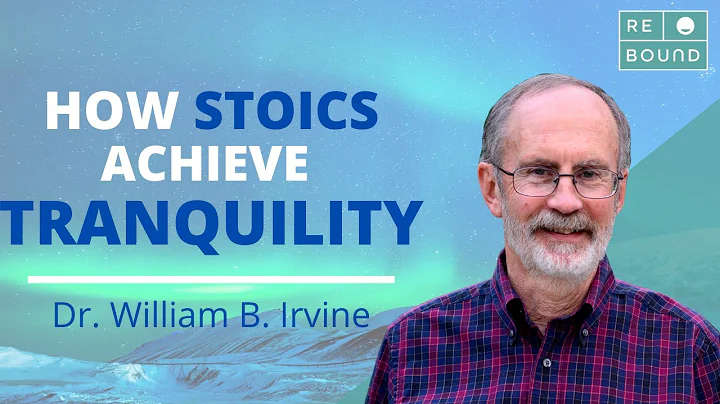 RE
BOUND

HOW STOICS ACHIEVE TRANQUILITY

Dr. William B. Irvine